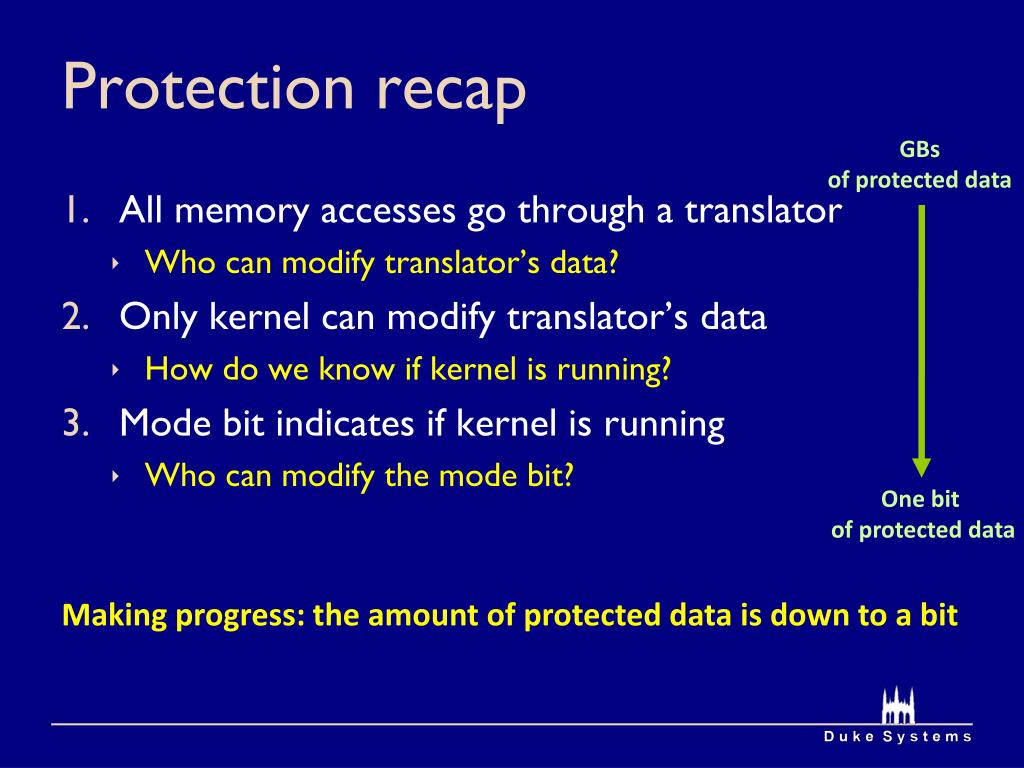 Protection recap

GBs
of protected data

1. All memory accesses go through a translator
  ‣ Who can modify translator's data?
2. Only kernel can modify translator's data
  ‣ How do we know if kernel is running?
3. Mode bit indicates if kernel is running
  ‣ Who can modify the mode bit?

One bit
of protected data

Making progress: the amount of protected data is down to a bit

Duke Systems